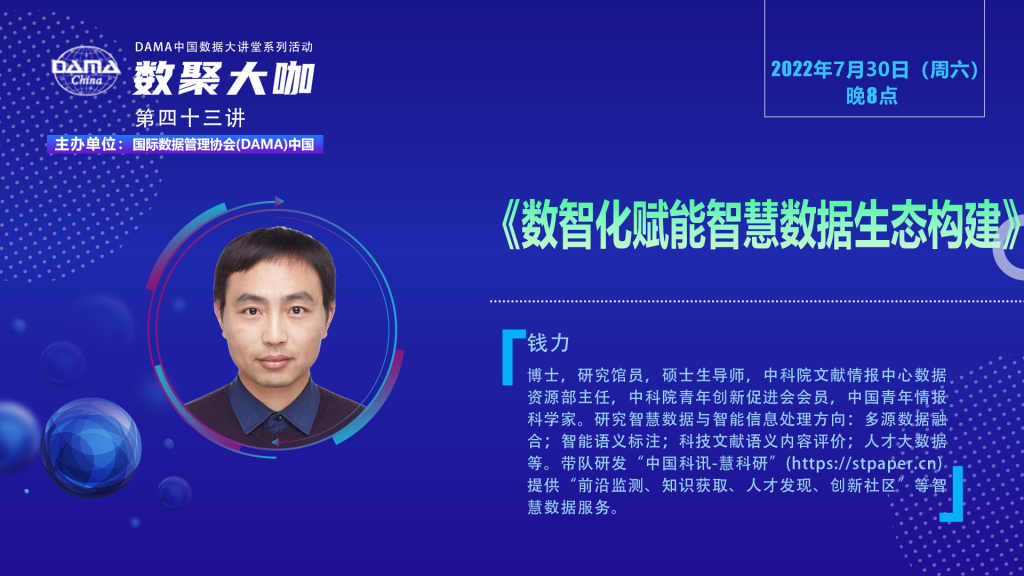 DAMA China

DAMA中国数据大讲堂系列活动

数聚大咖

第四十三讲

主办单位：国际数据管理协会(DAMA)中国

2022年7月30日（周六）
晚8点

《数智化赋能智慧数据生态构建》

钱力

博士，研究馆员，硕士生导师，中科院文献情报中心数据资源部主任，中科院青年创新促进会会员，中国青年情报科学家。研究智慧数据与智能信息处理方向：多源数据融合；智能语义标注；科技文献语义内容评价；人才大数据等。带队研发“中国科讯-慧科研”(https://stpaper.cn)提供“前沿监测、知识获取、人才发现、创新社区”等智慧数据服务。